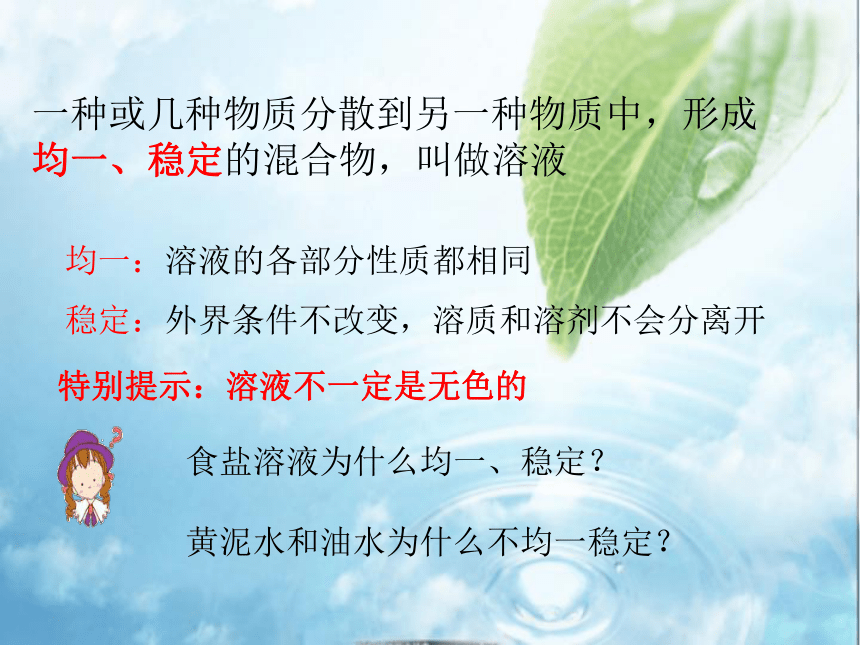 一种或几种物质分散到另一种物质中，形成均一、稳定的混合物，叫做溶液

均一：溶液的各部分性质都相同

稳定：外界条件不改变，溶质和溶剂不会分离开

特别提示：溶液不一定是无色的

食盐溶液为什么均一、稳定？

黄泥水和油水为什么不均一稳定？